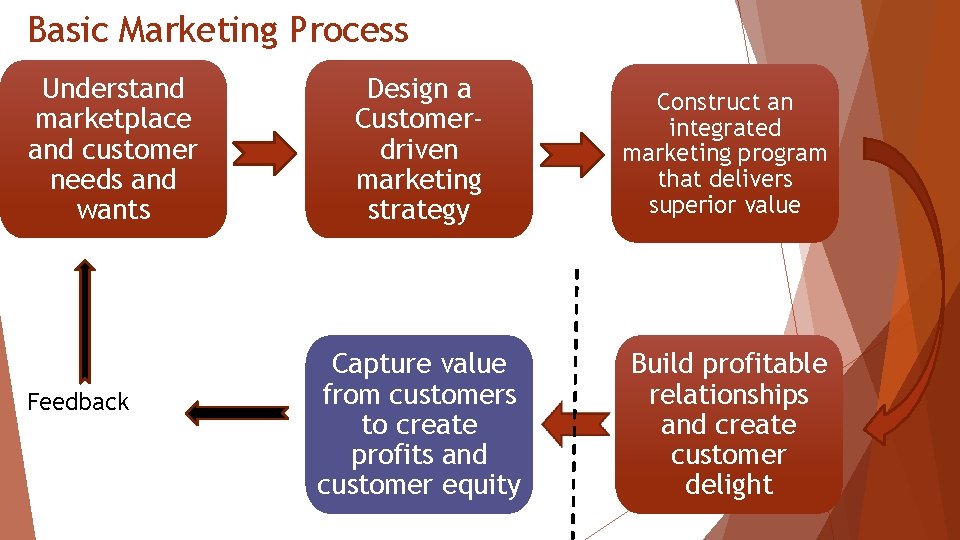 Basic Marketing Process

Understand marketplace and customer needs and wants

Design a Customer-driven marketing strategy

Construct an integrated marketing program that delivers superior value

Build profitable relationships and create customer delight

Capture value from customers to create profits and customer equity

Feedback